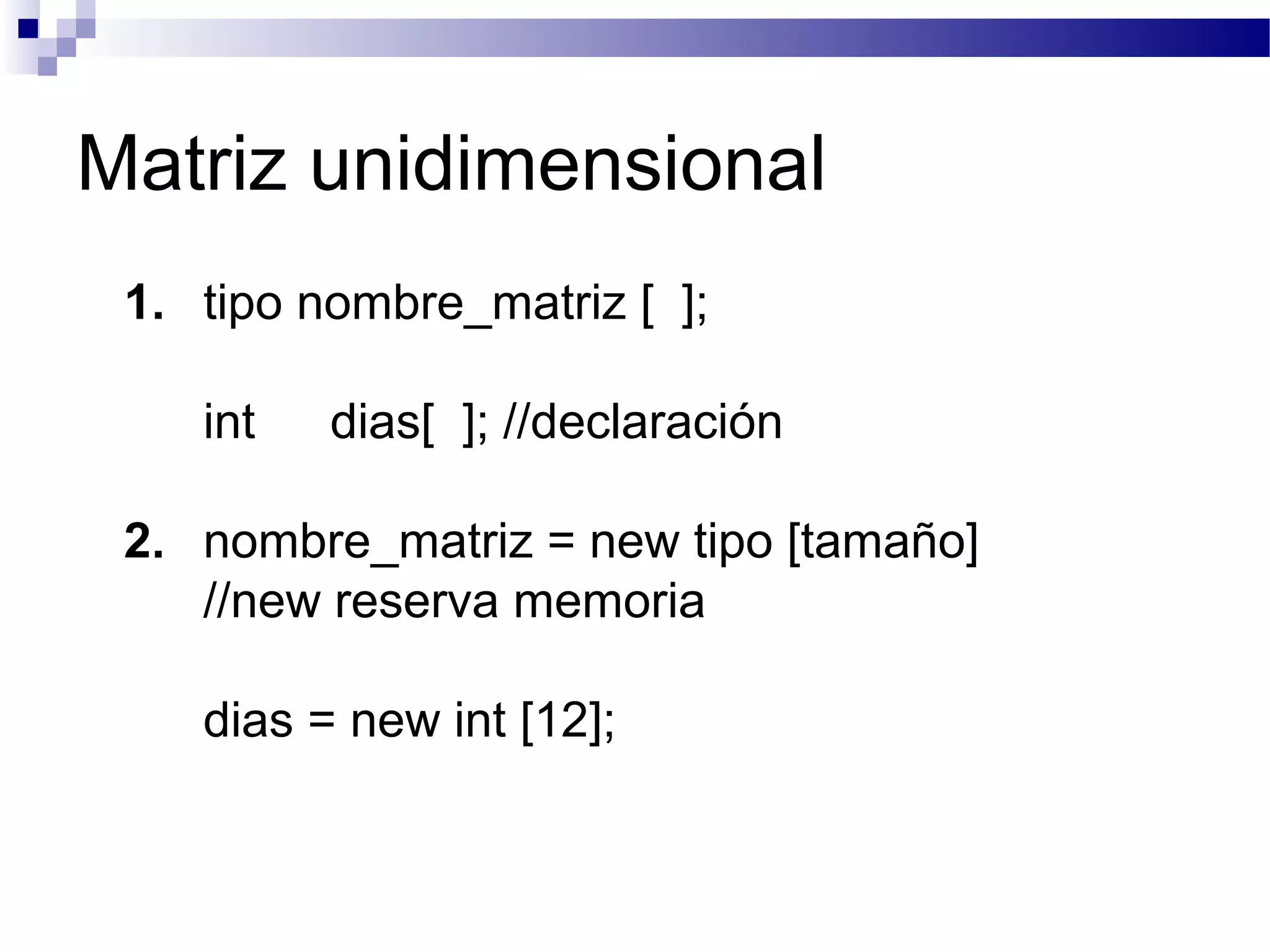 Matriz unidimensional

1. tipo nombre_matriz [ ];

int dias[ ]; //declaración

2. nombre_matriz = new tipo [tamaño]
//new reserva memoria

dias = new int [12];